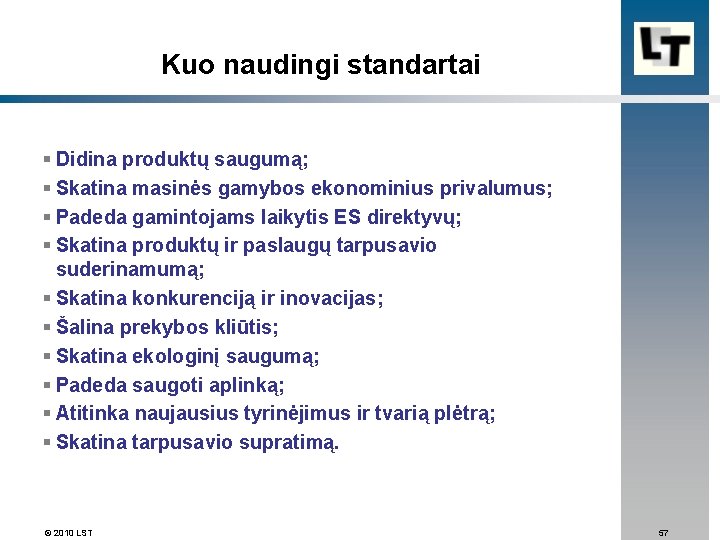 LT

Kuo naudingi standartai

▪ Didina produktų saugumą;
▪ Skatina masinės gamybos ekonominius privalumus;
▪ Padeda gamintojams laikytis ES direktyvų;
▪ Skatina produktų ir paslaugų tarpusavio suderinamumą;
▪ Skatina konkurenciją ir inovacijas;
▪ Šalina prekybos kliūtis;
▪ Skatina ekologinį saugumą;
▪ Padeda saugoti aplinką;
▪ Atitinka naujausius tyrinėjimus ir tvarią plėtrą;
▪ Skatina tarpusavio supratimą.

© 2010 LST

57